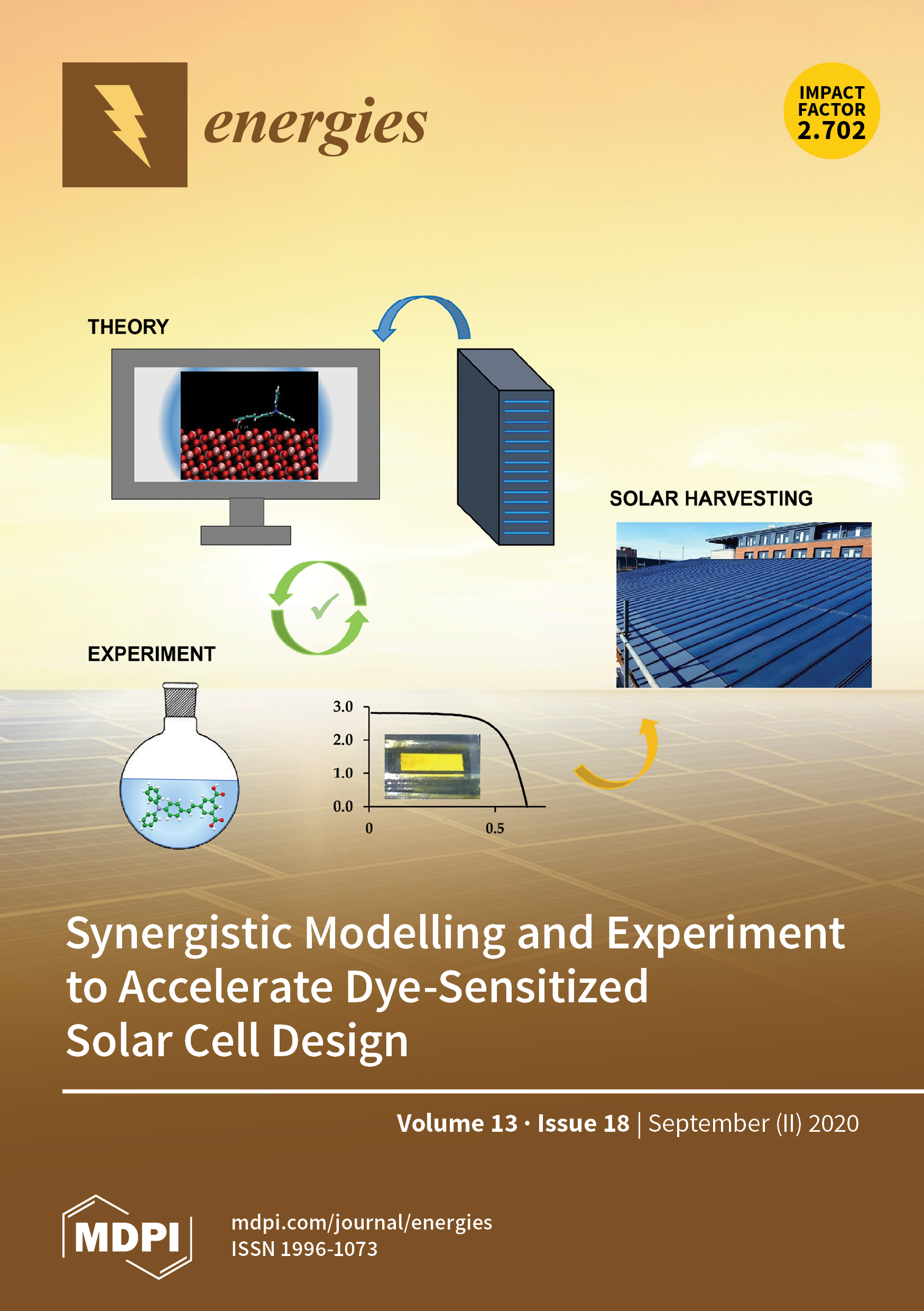 energies

IMPACT FACTOR 2.702

THEORY

SOLAR HARVESTING

EXPERIMENT

3.0
2.0
1.0
0.0
0
0.5

Synergistic Modelling and Experiment to Accelerate Dye-Sensitized Solar Cell Design

Volume 13 · Issue 18 | September (II) 2020

MDPI

mdpi.com/journal/energies
ISSN 1996-1073